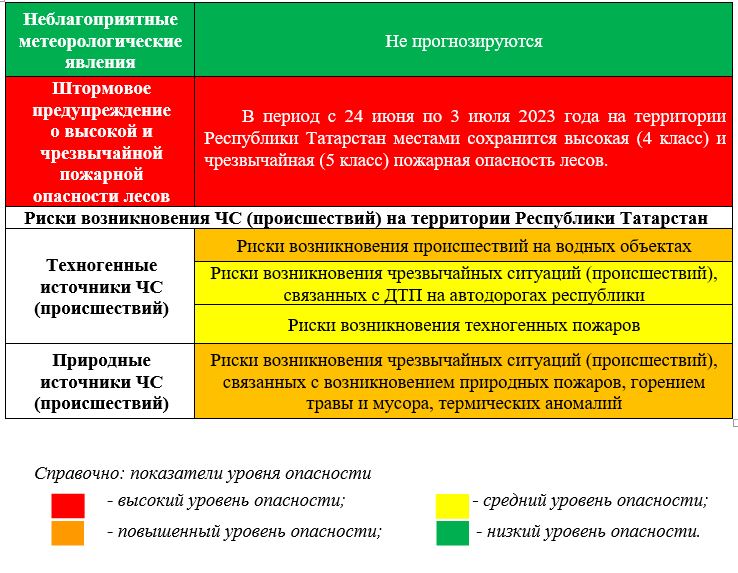 | Неблагоприятные метеорологические явления | Не прогнозируются |
|---|---|
| Штормовое предупреждение о высокой и чрезвычайной пожарной опасности лесов | В период с 24 июня по 3 июля 2023 года на территории Республики Татарстан местами сохранится высокая (4 класс) и чрезвычайная (5 класс) пожарная опасность лесов. |
| Риски возникновения ЧС (происшествий) на территории Республики Татарстан | |
| Техногенные источники ЧС (происшествий) | Риски возникновения происшествий на водных объектах |
| | Риски возникновения чрезвычайных ситуаций (происшествий), связанных с ДТП на автодорогах республики |
| | Риски возникновения техногенных пожаров |
| Природные источники ЧС (происшествий) | Риски возникновения чрезвычайных ситуаций (происшествий), связанных с возникновением природных пожаров, горением травы и мусора, термических аномалий |

Справочно: показатели уровня опасности

- высокий уровень опасности;

- повышенный уровень опасности;

- средний уровень опасности;

- низкий уровень опасности.